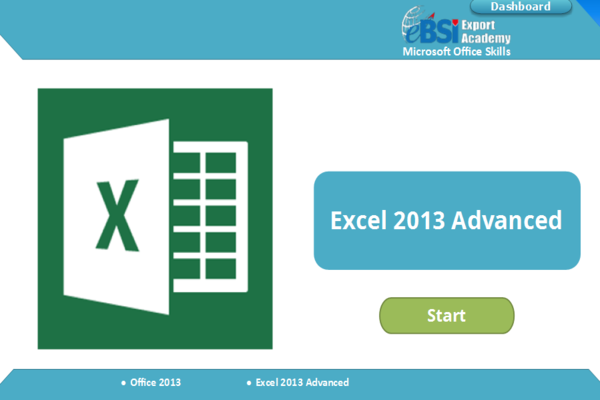 Dashboard

eBSI Export Academy
Microsoft Office Skills

X

Excel 2013 Advanced

Start

• Office 2013 • Excel 2013 Advanced